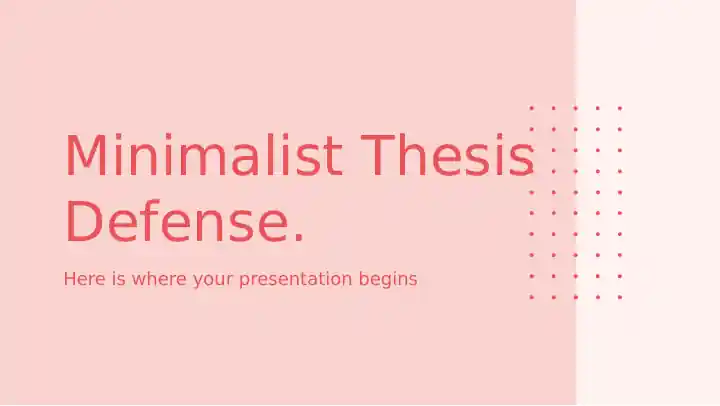 Minimalist Thesis Defense.

Here is where your presentation begins